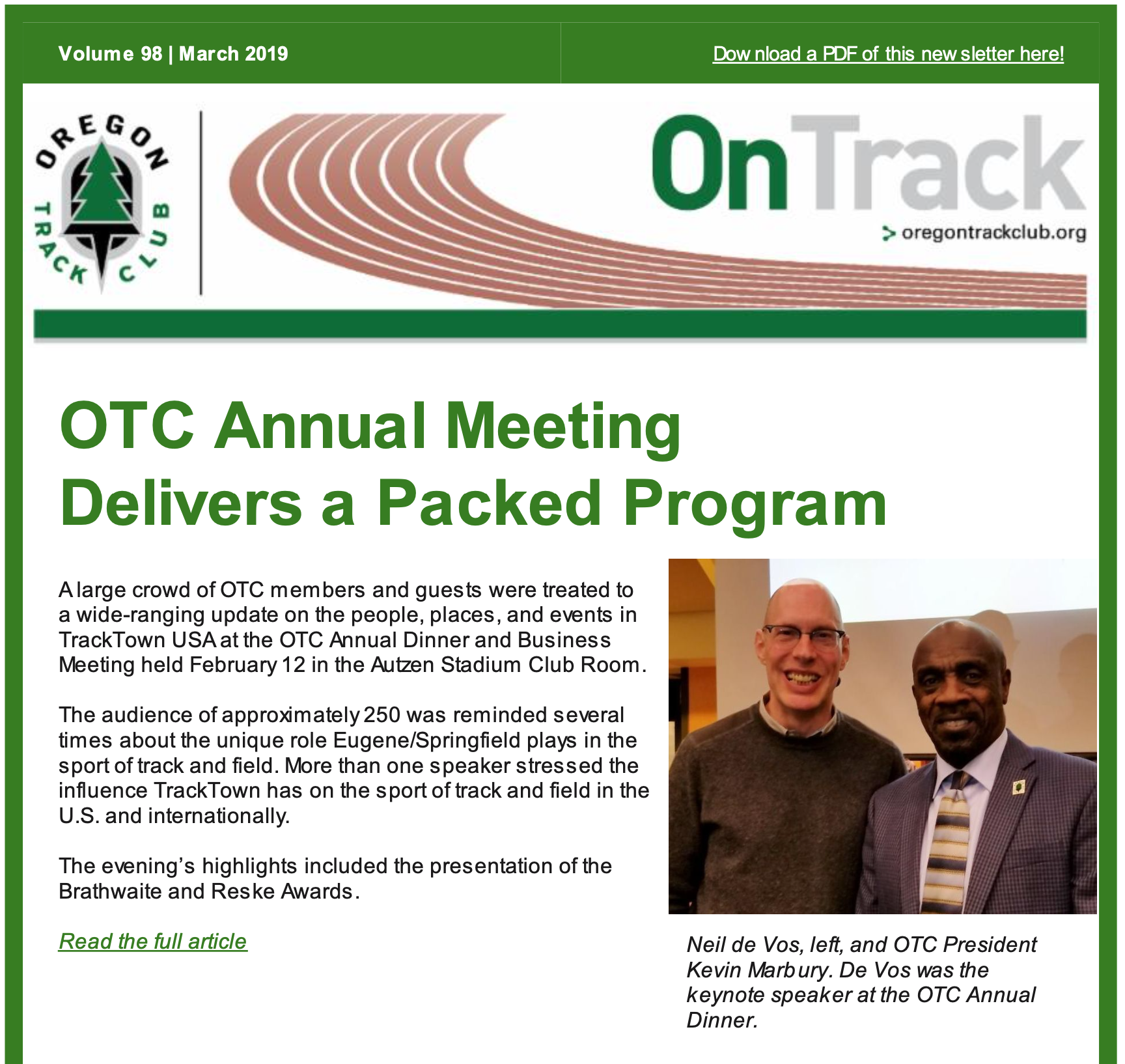 Volume 98 | March 2019

Download a PDF of this newsletter here!

OREGON TRACK CLUB

OnTrack

> oregontrackclub.org

OTC Annual Meeting Delivers a Packed Program

A large crowd of OTC members and guests were treated to a wide-ranging update on the people, places, and events in TrackTown USA at the OTC Annual Dinner and Business Meeting held February 12 in the Autzen Stadium Club Room.

The audience of approximately 250 was reminded several times about the unique role Eugene/Springfield plays in the sport of track and field. More than one speaker stressed the influence TrackTown has on the sport of track and field in the U.S. and internationally.

The evening's highlights included the presentation of the Brathwaite and Reske Awards.

Read the full article

Neil de Vos, left, and OTC President Kevin Marbury. De Vos was the keynote speaker at the OTC Annual Dinner.